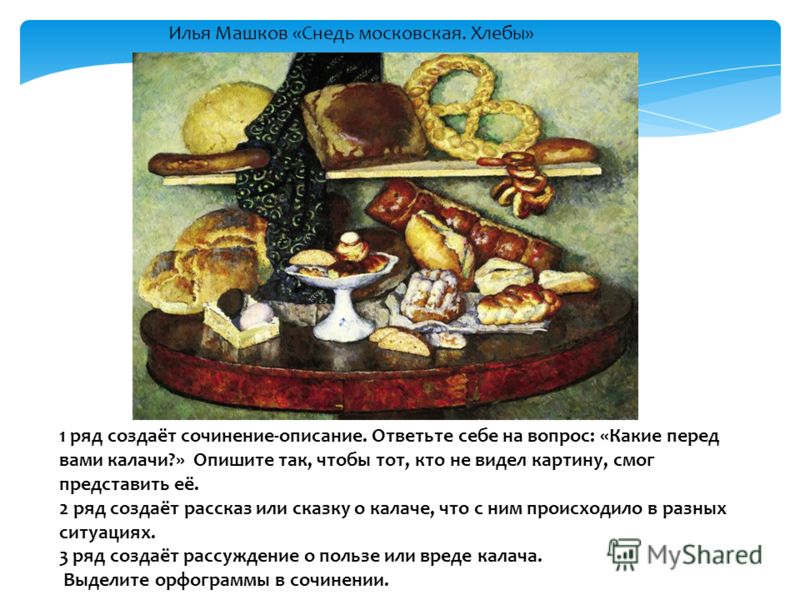 Илья Машков «Снедь московская. Хлебы»

1 ряд создаёт сочинение-описание. Ответьте себе на вопрос: «Какие перед вами калачи?» Опишите так, чтобы тот, кто не видел картину, смог представить её.
2 ряд создаёт рассказ или сказку о калаче, что с ним происходило в разных ситуациях.
3 ряд создаёт рассуждение о пользе или вреде калача.
Выделите орфограммы в сочинении.

MyShared